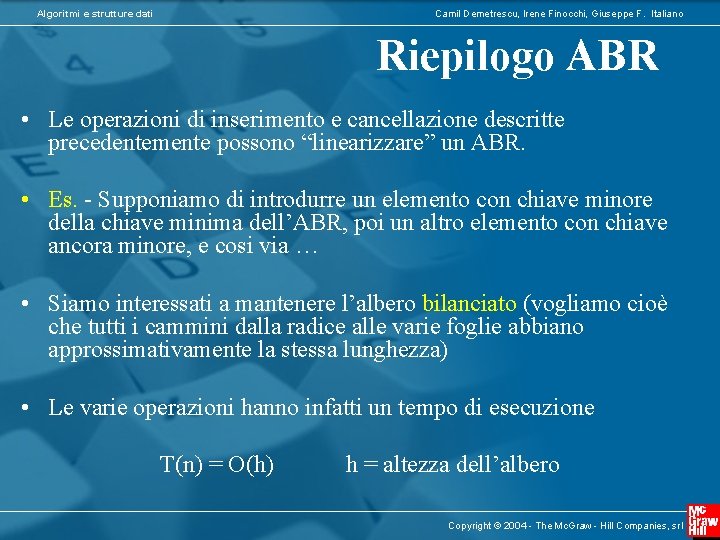 Algoritmi e strutture dati

Camil Demetrescu, Irene Finocchi, Giuseppe F. Italiano

Riepilogo ABR

• Le operazioni di inserimento e cancellazione descritte precedentemente possono “linearizzare” un ABR.

• Es. - Supponiamo di introdurre un elemento con chiave minore della chiave minima dell’ABR, poi un altro elemento con chiave ancora minore, e cosi via …

• Siamo interessati a mantenere l’albero bilanciato (vogliamo cioè che tutti i cammini dalla radice alle varie foglie abbiano approssimativamente la stessa lunghezza)

• Le varie operazioni hanno infatti un tempo di esecuzione

$T(n) = O(h)$ h = altezza dell’albero

Copyright © 2004 - The McGraw - Hill Companies, srl

Mc Graw Hill